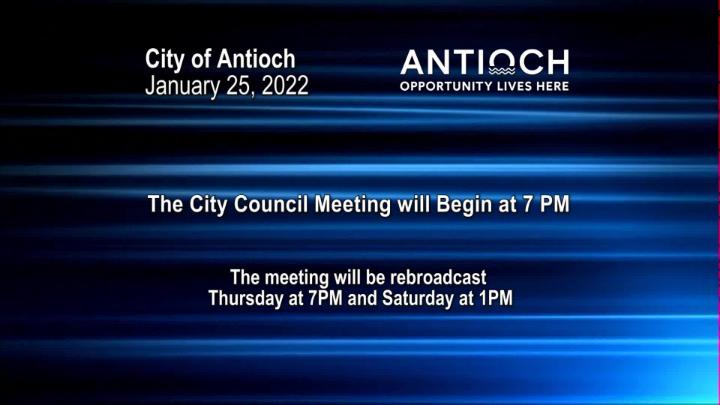 City of Antioch
January 25, 2022

ANTIOCH
OPPORTUNITY LIVES HERE

The City Council Meeting will Begin at 7 PM

The meeting will be rebroadcast
Thursday at 7PM and Saturday at 1PM